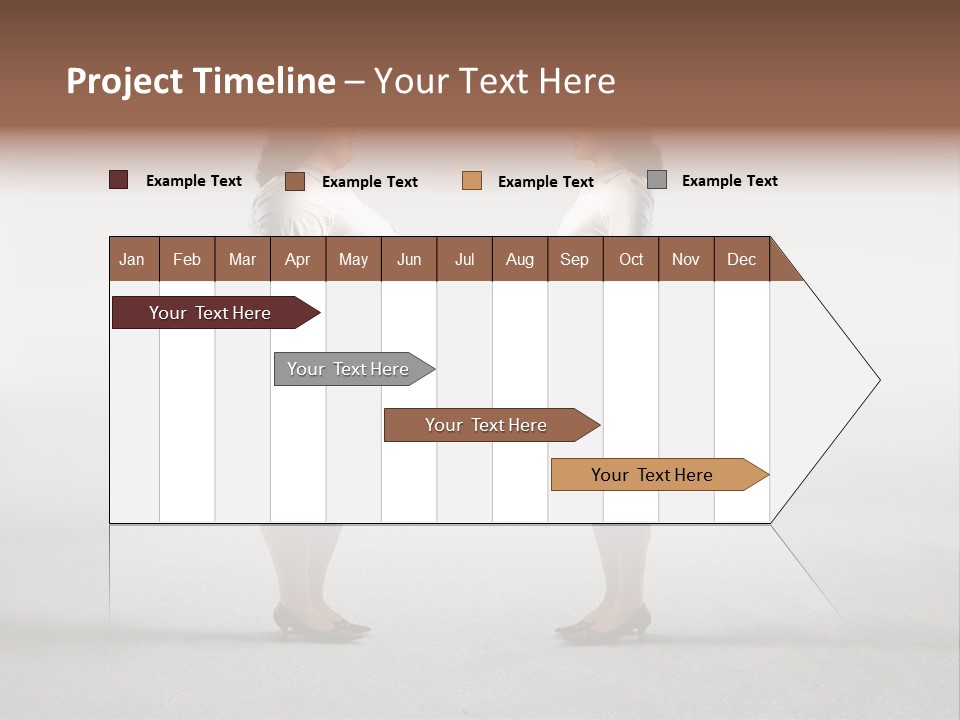 Project Timeline – Your Text Here

Example Text
Example Text
Example Text
Example Text

| Jan | Feb | Mar | Apr | May | Jun | Jul | Aug | Sep | Oct | Nov | Dec |
|---|---|---|---|---|---|---|---|---|---|---|---|

Your Text Here

Your Text Here

Your Text Here

Your Text Here